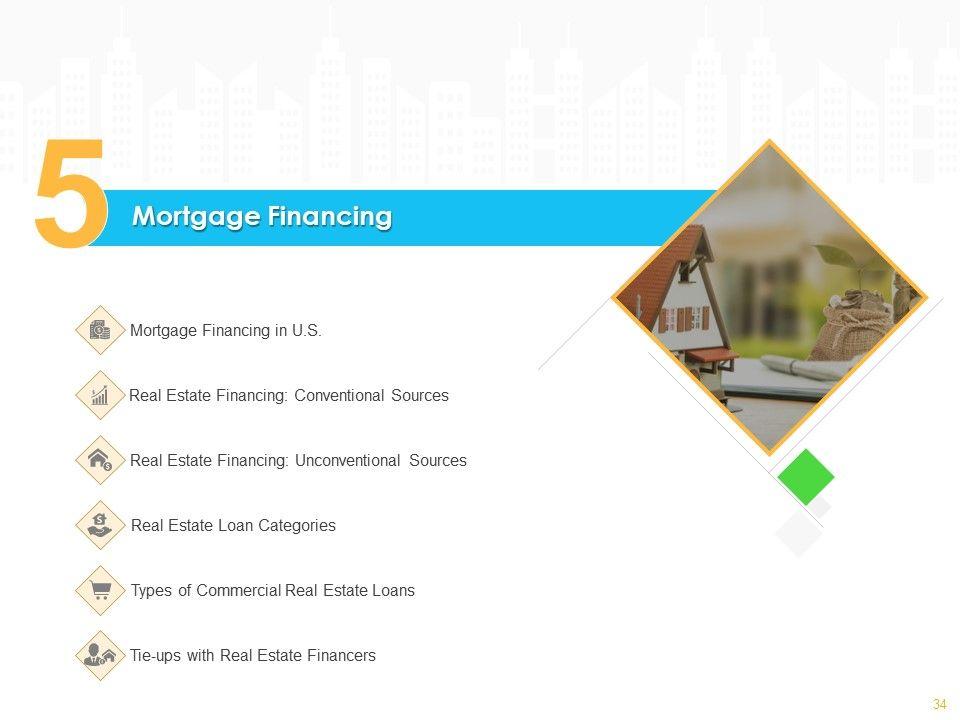 5

Mortgage Financing

Mortgage Financing in U.S.

Real Estate Financing: Conventional Sources

Real Estate Financing: Unconventional Sources

Real Estate Loan Categories

Types of Commercial Real Estate Loans

Tie-ups with Real Estate Financers

34